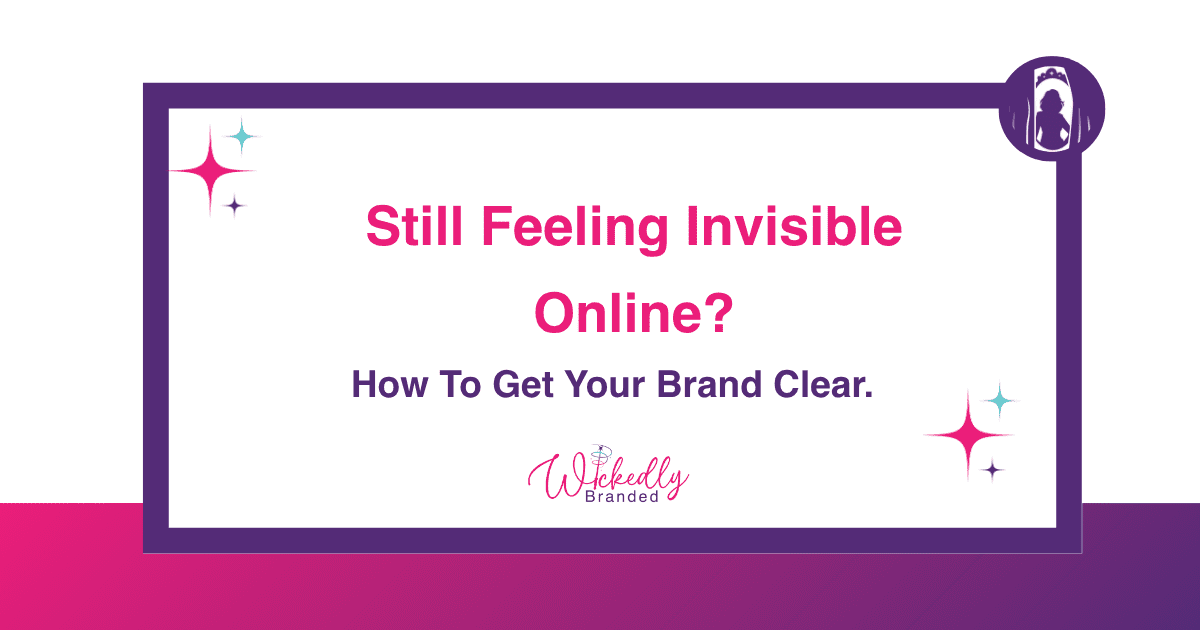 Still Feeling Invisible Online?

How To Get Your Brand Clear.

Wickedly Branded